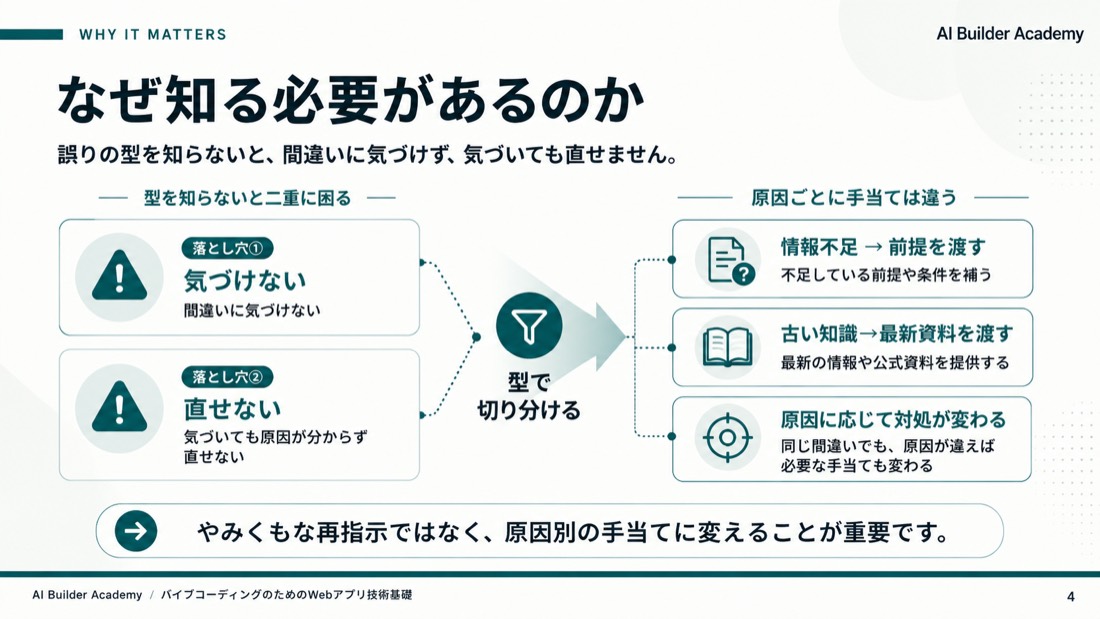 WHY IT MATTERS

AI Builder Academy

なぜ知る必要があるのか

誤りの型を知らないと、間違いに気づけず、気づいても直せません。

型を知らないと二重に困る

落とし穴①

気づけない

間違いに気づけない

落とし穴②

直せない

気づいても原因が分からず直せない

型で切り分ける

原因ごとに手当ては違う

情報不足 → 前提を渡す

不足している前提や条件を補う

古い知識→最新資料を渡す

最新の情報や公式資料を提供する

原因に応じて対処が変わる

同じ間違いでも、原因が違えば必要な手当ても変わる

やみくもな再指示ではなく、原因別の手当てに変えることが重要です。

AI Builder Academy / バイブコーディングのためのWebアプリ技術基礎

4